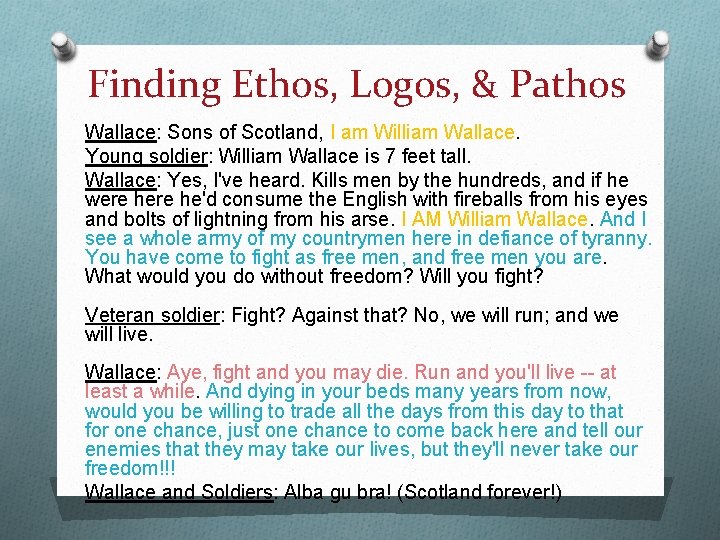 Finding Ethos, Logos, & Pathos

Wallace: Sons of Scotland, I am William Wallace.
Young soldier: William Wallace is 7 feet tall.
Wallace: Yes, I've heard. Kills men by the hundreds, and if he were here he'd consume the English with fireballs from his eyes and bolts of lightning from his arse. I AM William Wallace. And I see a whole army of my countrymen here in defiance of tyranny. You have come to fight as free men, and free men you are. What would you do without freedom? Will you fight?

Veteran soldier: Fight? Against that? No, we will run; and we will live.

Wallace: Aye, fight and you may die. Run and you'll live -- at least a while. And dying in your beds many years from now, would you be willing to trade all the days from this day to that for one chance, just one chance to come back here and tell our enemies that they may take our lives, but they'll never take our freedom!!!
Wallace and Soldiers: Alba gu bra! (Scotland forever!)